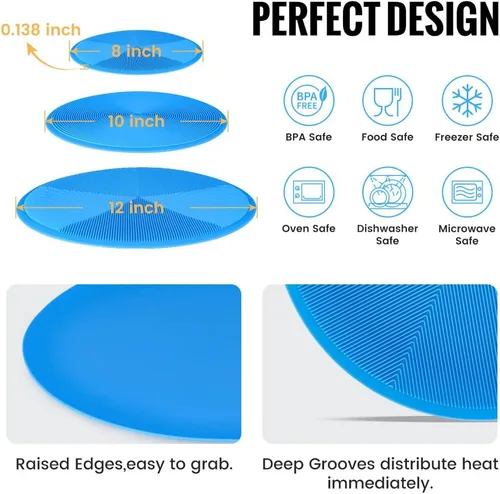 PERFECT DESIGN

0.138 inch

8 inch

10 inch

12 inch

BPA FREE

BPA Safe

Food Safe

Freezer Safe

Oven Safe

Dishwasher Safe

Microwave Safe

Raised Edges,easy to grab.

Deep Grooves distribute heat immediately.